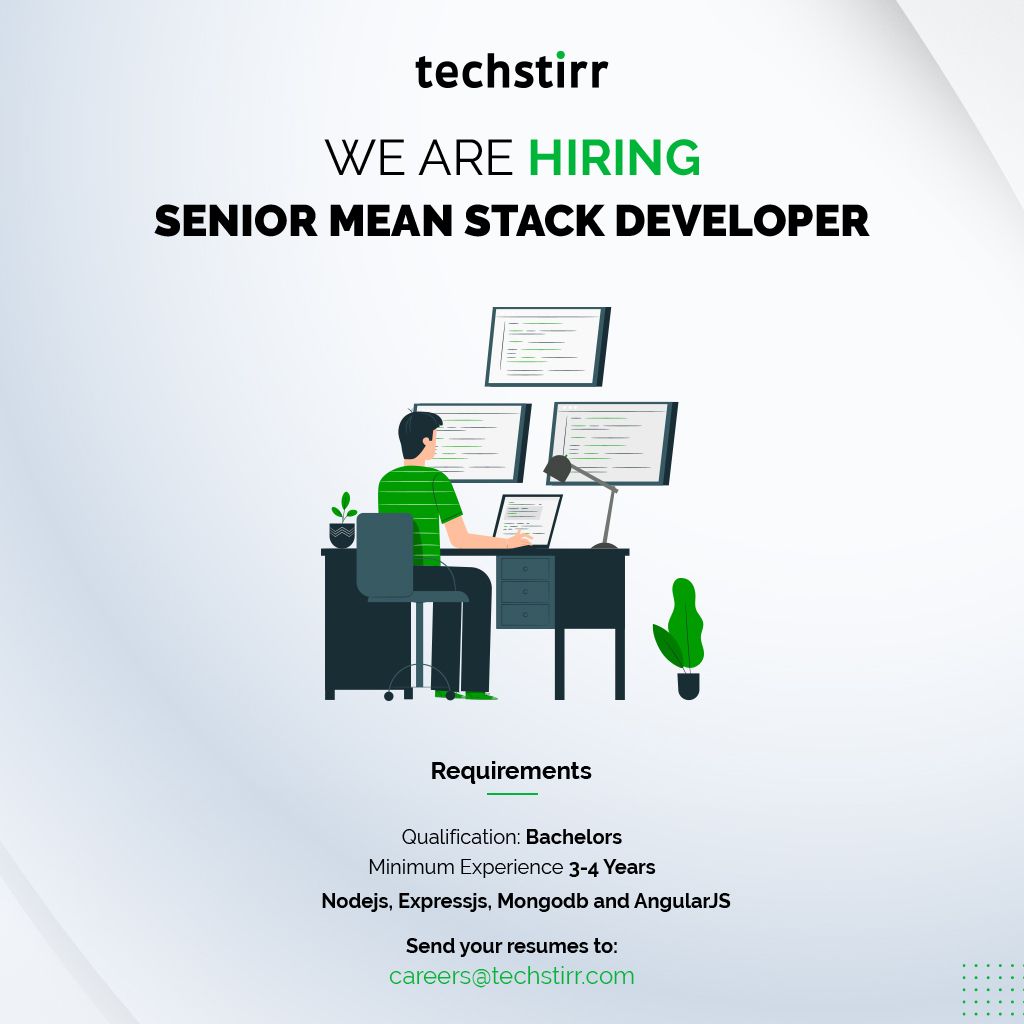 techstirr

WE ARE HIRING
SENIOR MEAN STACK DEVELOPER

Requirements

Qualification: Bachelors
Minimum Experience 3-4 Years
Nodejs, Expressjs, Mongodb and AngularJS

Send your resumes to:
careers@techstirr.com